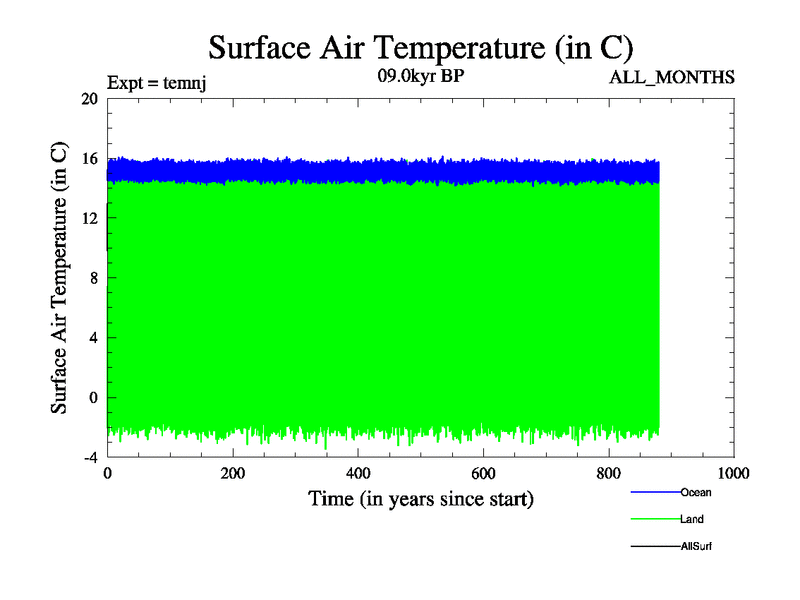 Surface Air Temperature (in C)

Expt = temnj
09.0kyr BP
ALL_MONTHS

Surface Air Temperature (in C)

20
16
12
8
4
0
-4

0
200
400
600
800
1000

Time (in years since start)

Ocean
Land
AllSurf